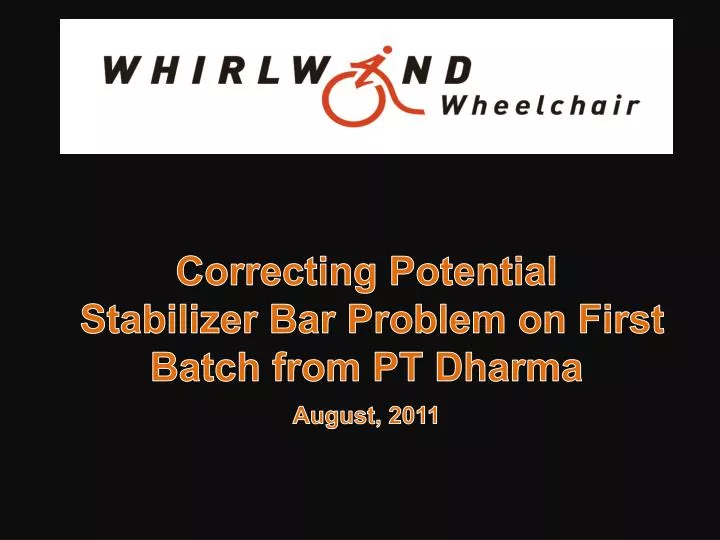 WHIRLWIND Wheelchair

Correcting Potential Stabilizer Bar Problem on First Batch from PT Dharma

August, 2011